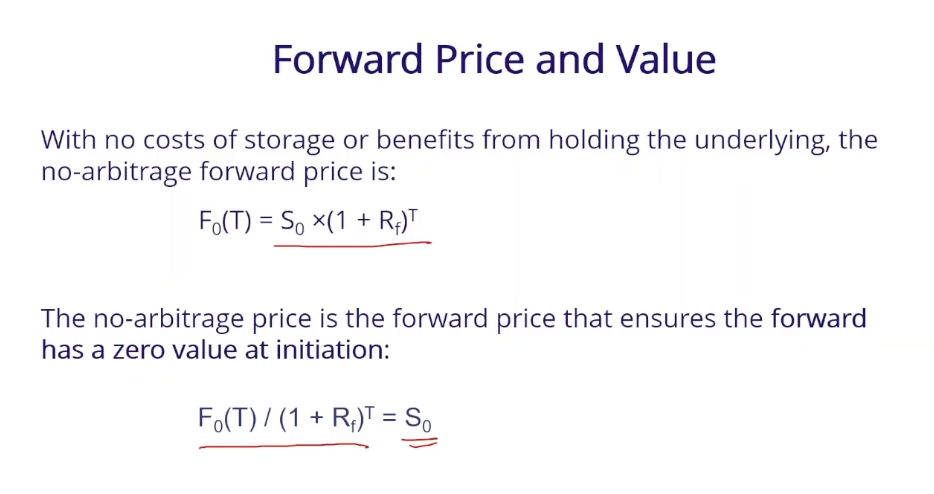 Forward Price and Value

With no costs of storage or benefits from holding the underlying, the no-arbitrage forward price is:

$F_0(T) = S_0 \times (1 + R_f)^T$

The no-arbitrage price is the forward price that ensures the forward has a zero value at initiation:

$F_0(T) / (1 + R_f)^T = S_0$